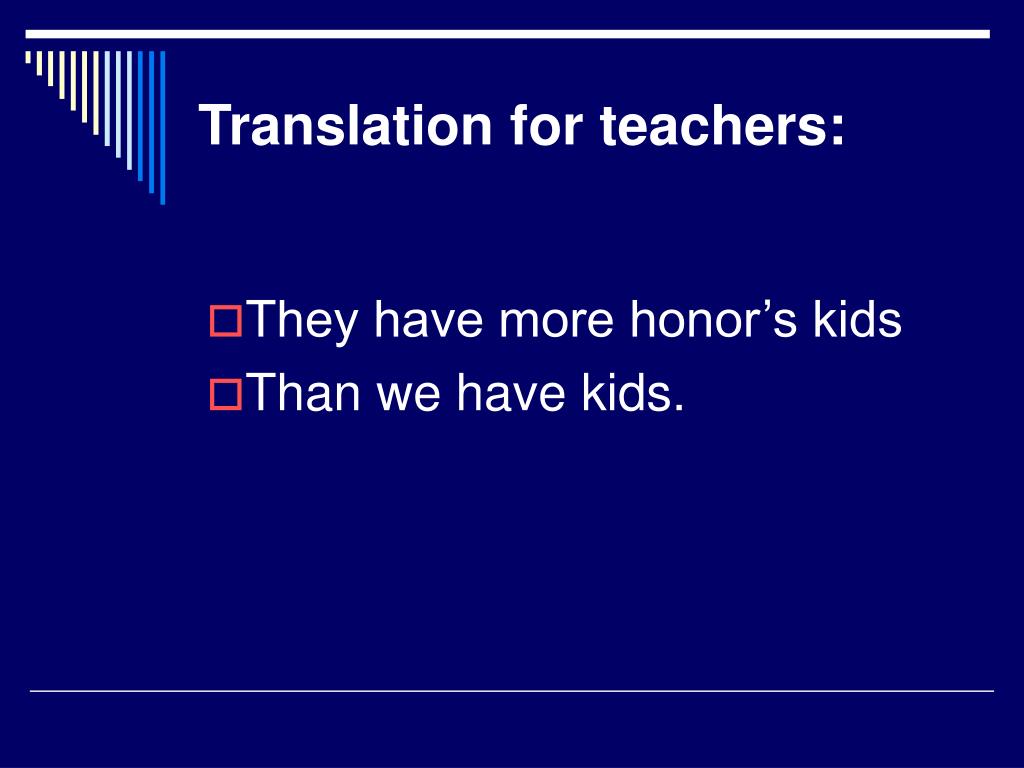 Translation for teachers:

They have more honor’s kids

Than we have kids.